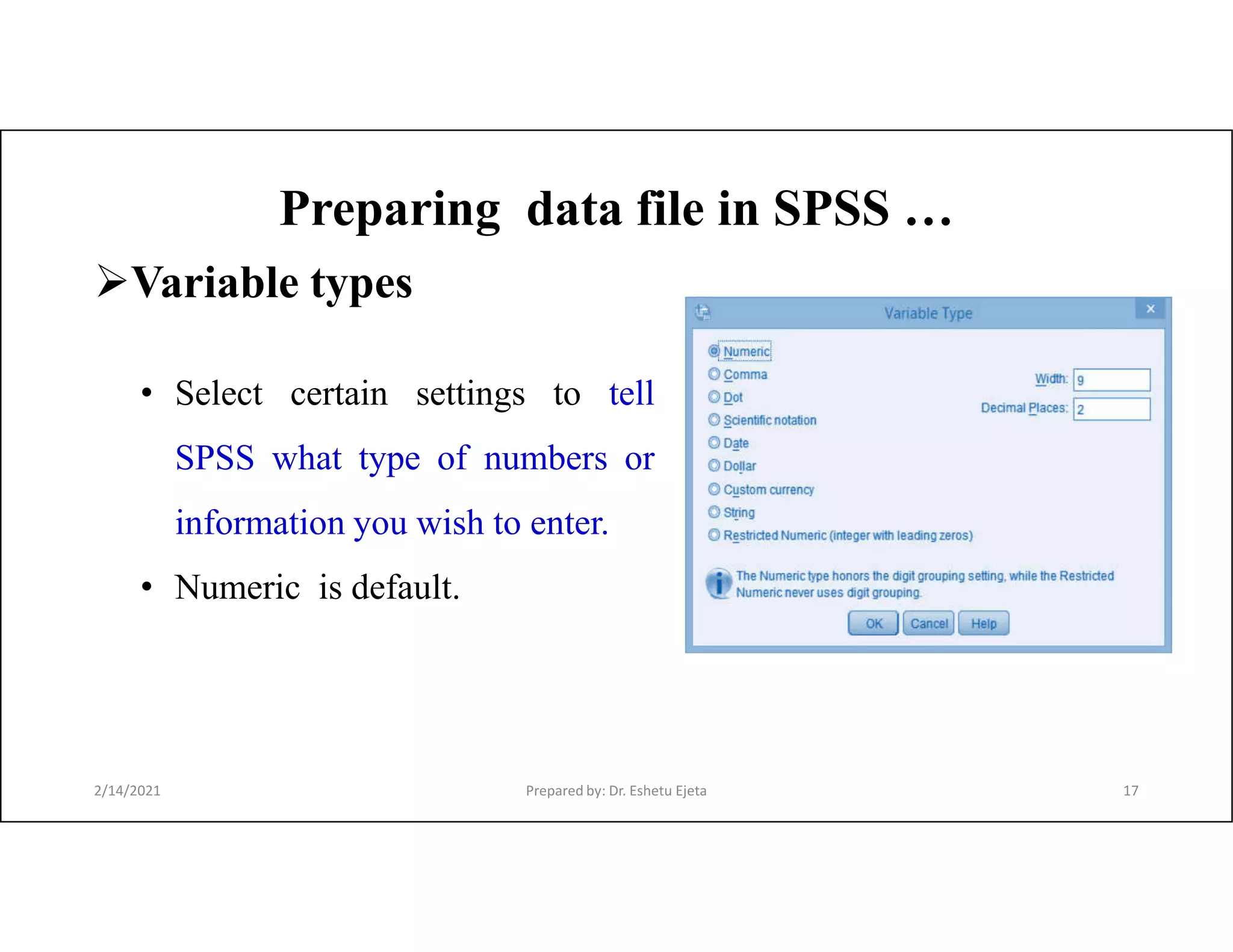 Preparing data file in SPSS …

➢Variable types

• Select certain settings to tell SPSS what type of numbers or information you wish to enter.

• Numeric is default.

Variable Type

Numeric
Comma
Dot
Scientific notation
Date
Dollar
Custom currency
String
Restricted Numeric (integer with leading zeros)

Width: 9
Decimal Places: 2

The Numeric type honors the digit grouping setting, while the Restricted Numeric never uses digit grouping.

OK Cancel Help

2/14/2021

Prepared by: Dr. Eshetu Ejeta

17